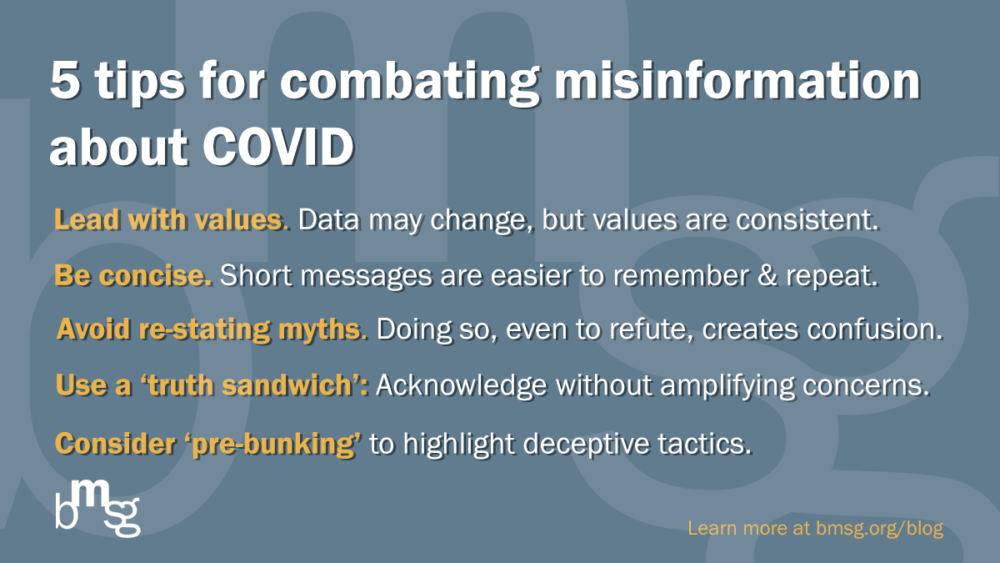 5 tips for combating misinformation about COVID

Lead with values. Data may change, but values are consistent.

Be concise. Short messages are easier to remember & repeat.

Avoid re-stating myths. Doing so, even to refute, creates confusion.

Use a 'truth sandwich': Acknowledge without amplifying concerns.

Consider 'pre-bunking' to highlight deceptive tactics.

bmsg

Learn more at bmsg.org/blog